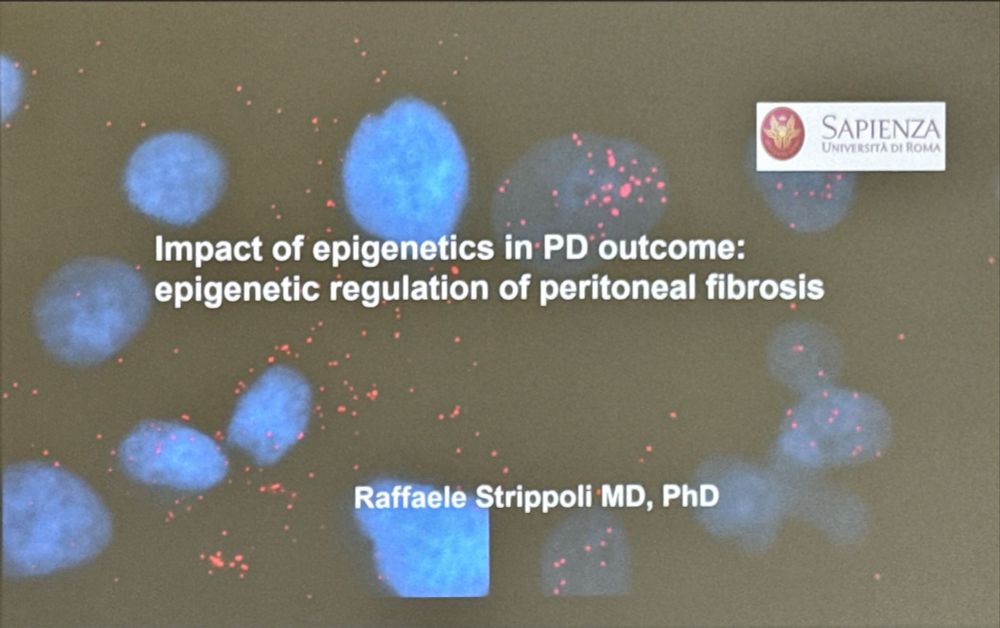 SAPIENZA
UNIVERSITÀ DI ROMA

Impact of epigenetics in PD outcome: epigenetic regulation of peritoneal fibrosis

Raffaele Strippoli MD, PhD